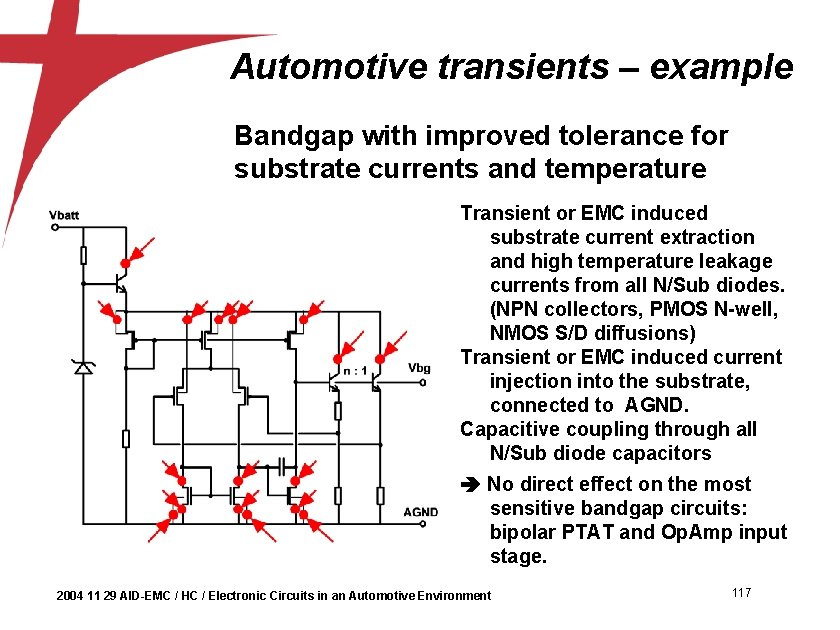 Automotive transients – example

Bandgap with improved tolerance for substrate currents and temperature

Vbatt

n : 1

Vbg

AGND

Transient or EMC induced substrate current extraction and high temperature leakage currents from all N/Sub diodes. (NPN collectors, PMOS N-well, NMOS S/D diffusions)

Transient or EMC induced current injection into the substrate, connected to AGND.

Capacitive coupling through all N/Sub diode capacitors

➔ No direct effect on the most sensitive bandgap circuits: bipolar PTAT and OpAmp input stage.

2004 11 29 AID-EMC / HC / Electronic Circuits in an Automotive Environment

117